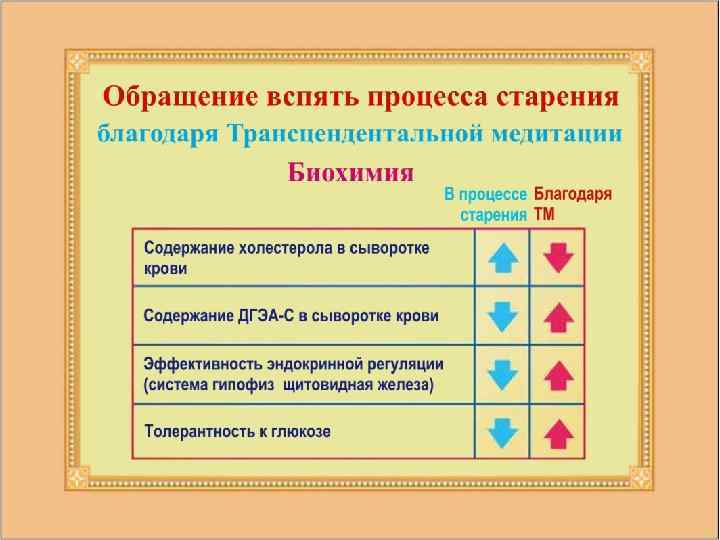 Обращение вспять процесса старения
благодаря Трансцендентальной медитации
Биохимия

| | В процессе старения | Благодаря ТМ |
|---|---|---|
| Содержание холестерола в сыворотке крови | ↑ | ↓ |
| Содержание ДГЭА-С в сыворотке крови | ↓ | ↑ |
| Эффективность эндокринной регуляции (система гипофиз щитовидная железа) | ↓ | ↑ |
| Толерантность к глюкозе | ↓ | ↑ |